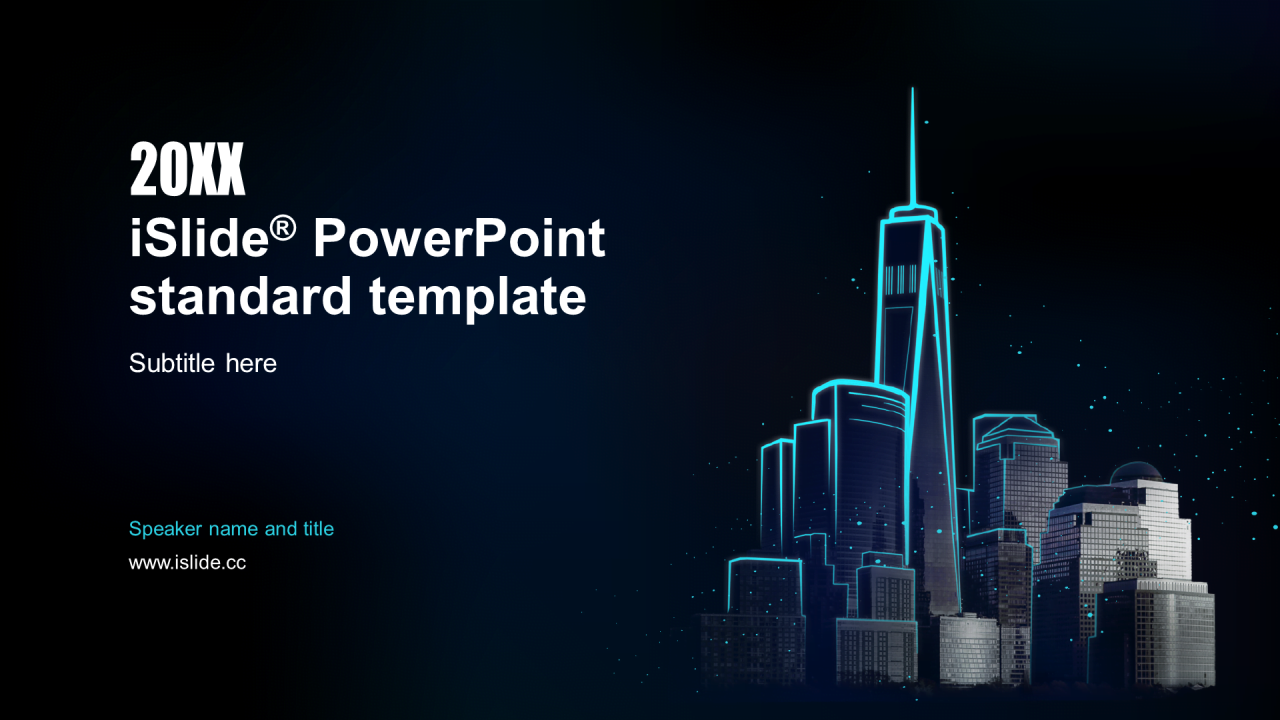 20XX

iSlide® PowerPoint standard template

Subtitle here

Speaker name and title

www.islide.cc